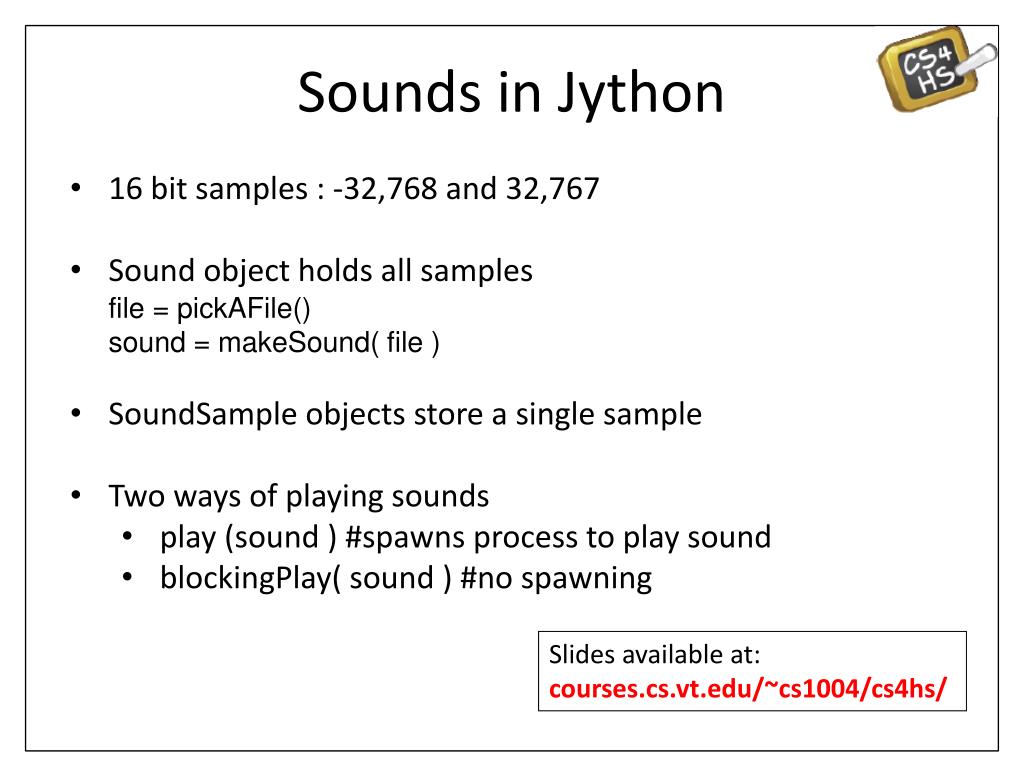 CS4 HS

Sounds in Jython

• 16 bit samples : -32,768 and 32,767

• Sound object holds all samples
file = pickAFile()
sound = makeSound( file )

• SoundSample objects store a single sample

• Two ways of playing sounds
• play (sound ) #spawns process to play sound
• blockingPlay( sound ) #no spawning

Slides available at:
courses.cs.vt.edu/~cs1004/cs4hs/